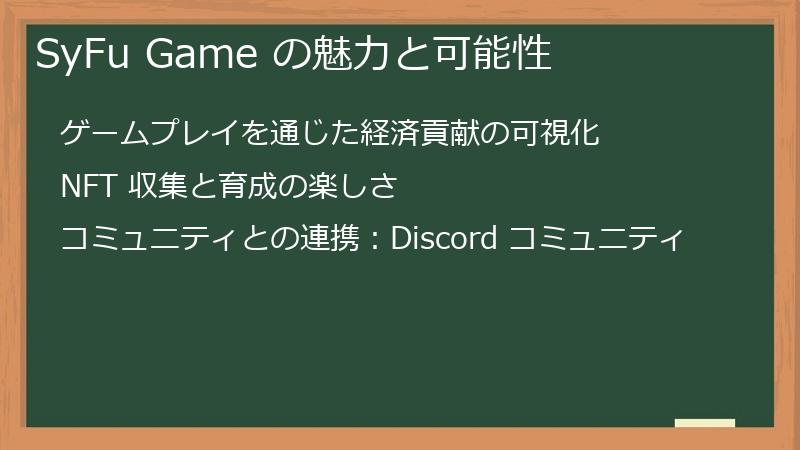 SyFu Game の魅力と可能性

ゲームプレイを通じた経済貢献の可視化

NFT 収集と育成の楽しさ

コミュニティとの連携：Discord コミュニティ